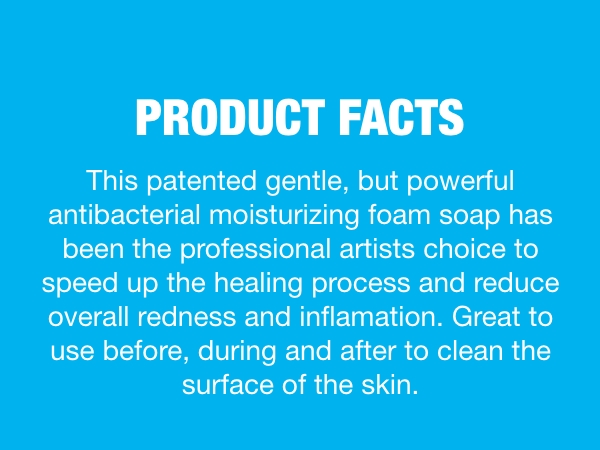 PRODUCT FACTS

This patented gentle, but powerful antibacterial moisturizing foam soap has been the professional artists choice to speed up the healing process and reduce overall redness and inflamation. Great to use before, during and after to clean the surface of the skin.